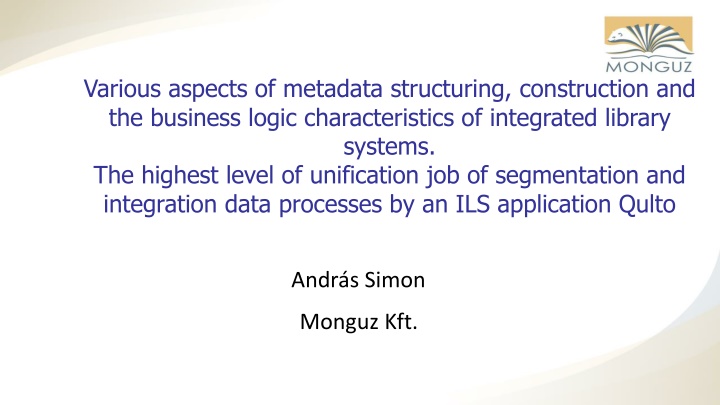 MONGUZ

Various aspects of metadata structuring, construction and the business logic characteristics of integrated library systems.
The highest level of unification job of segmentation and integration data processes by an ILS application Qulto

András Simon

Monguz Kft.